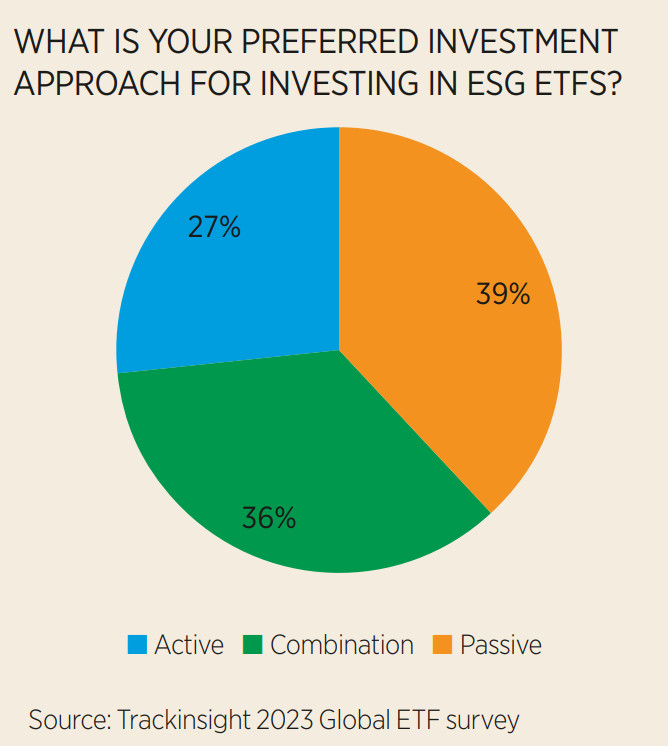 WHAT IS YOUR PREFERRED INVESTMENT APPROACH FOR INVESTING IN ESG ETFS?

27%

39%

36%

Active Combination Passive

Source: Trackinsight 2023 Global ETF survey